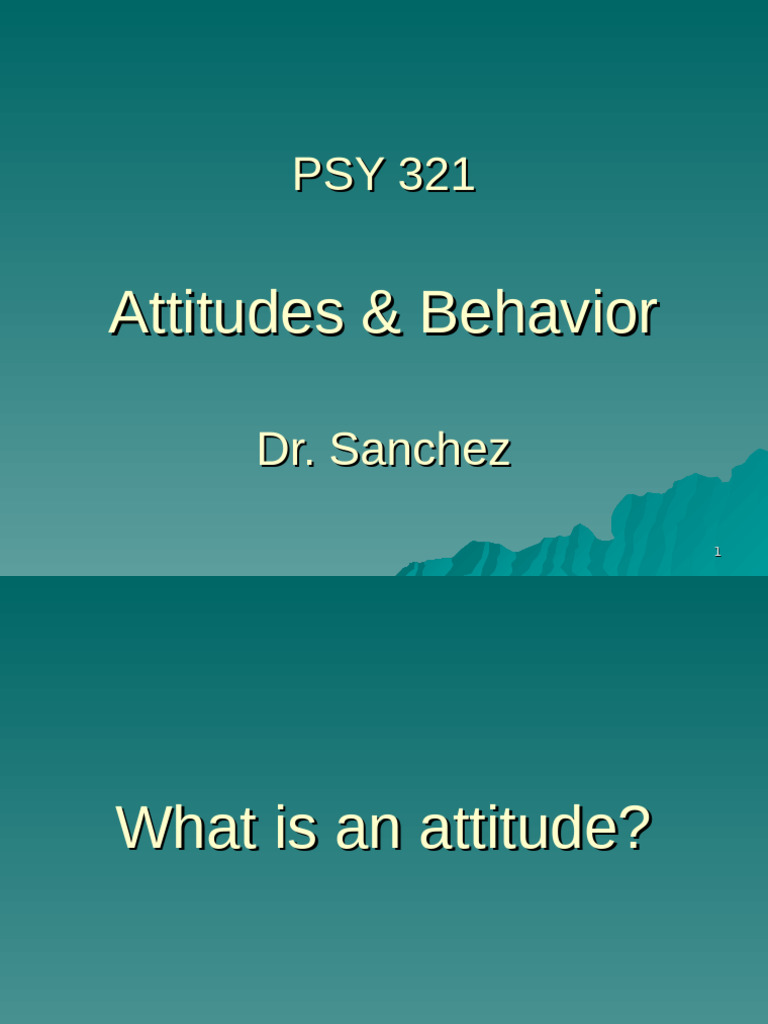 PSY 321

Attitudes & Behavior

Dr. Sanchez

1

What is an attitude?